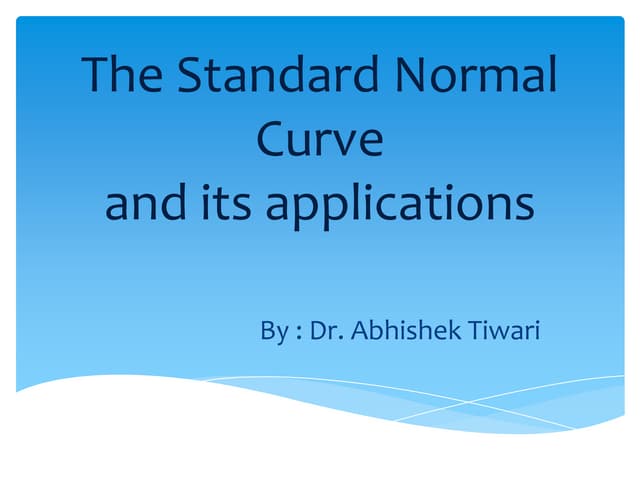 The Standard Normal Curve
and its applications

By : Dr. Abhishek Tiwari